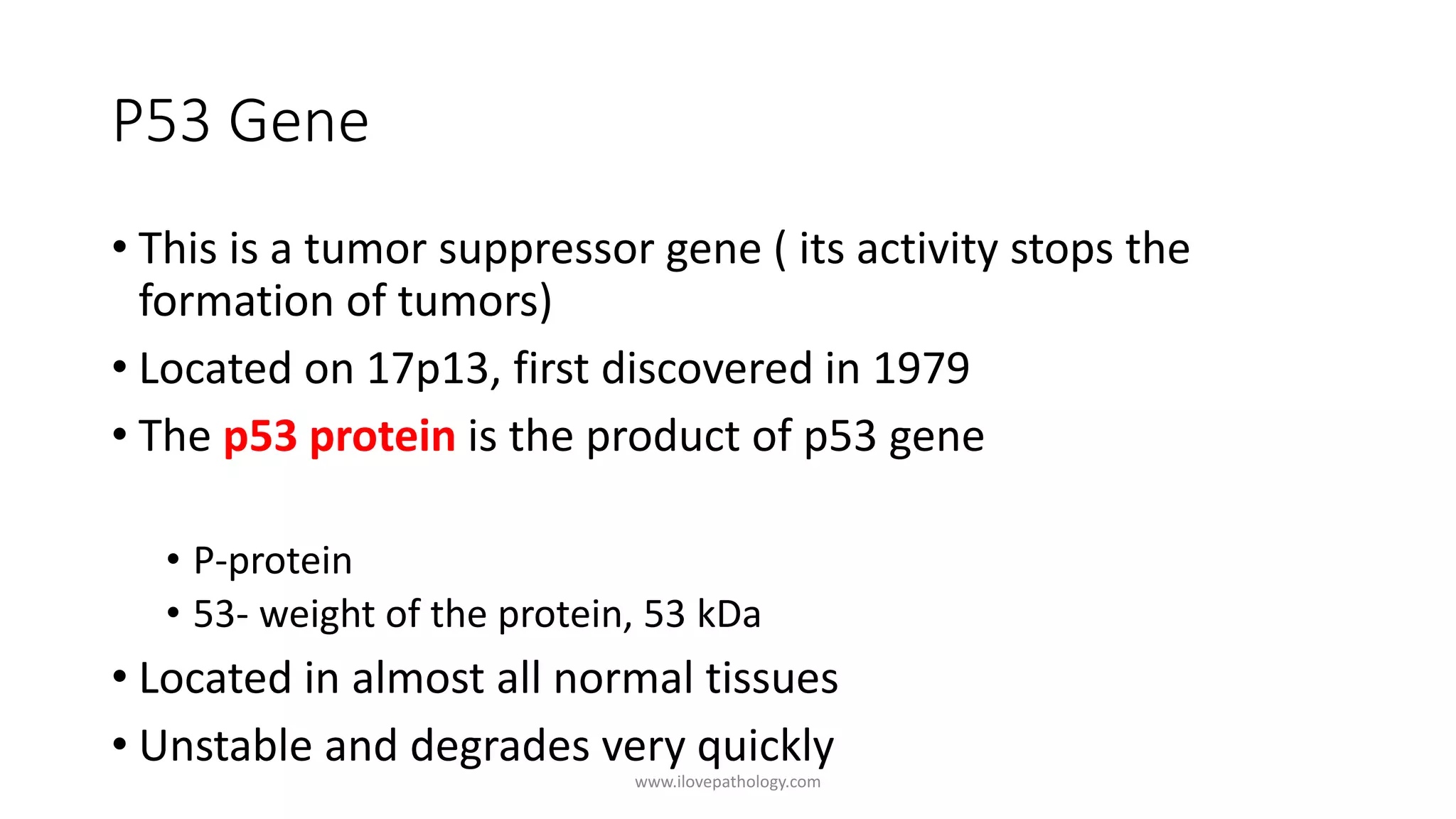 P53 Gene

• This is a tumor suppressor gene ( its activity stops the formation of tumors)
• Located on 17p13, first discovered in 1979
• The p53 protein is the product of p53 gene

• P-protein
• 53- weight of the protein, 53 kDa
• Located in almost all normal tissues
• Unstable and degrades very quickly

www.ilovepathology.com